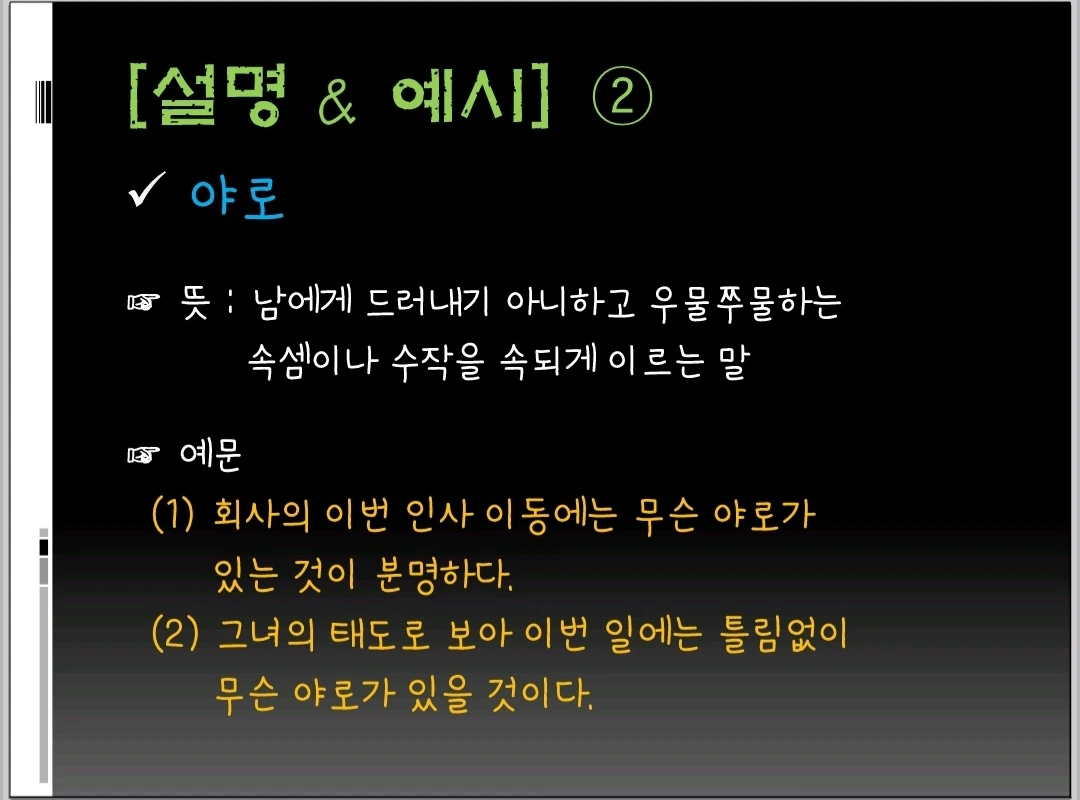 [설명 & 예시] ②

✓ 야로

☞ 뜻 : 남에게 드러내기 아니하고 우물쭈물하는 속셈이나 수작을 속되게 이르는 말

☞ 예문
(1) 회사의 이번 인사 이동에는 무슨 야로가 있는 것이 분명하다.
(2) 그녀의 태도로 보아 이번 일에는 틀림없이 무슨 야로가 있을 것이다.